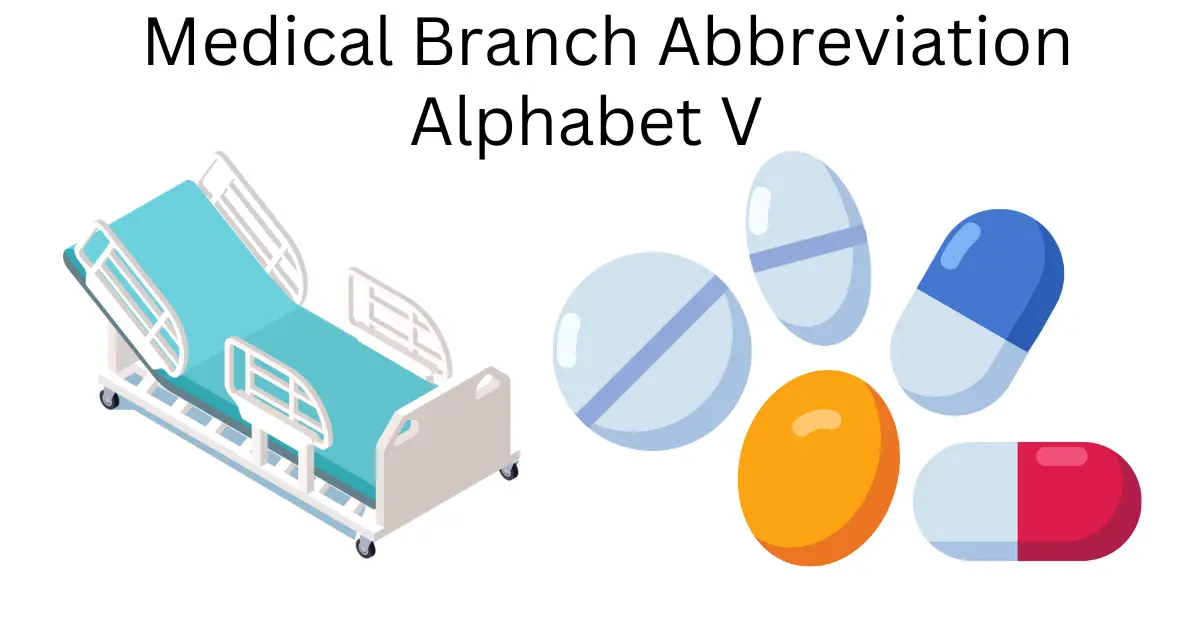 Medical Branch Abbreviation Alphabet V